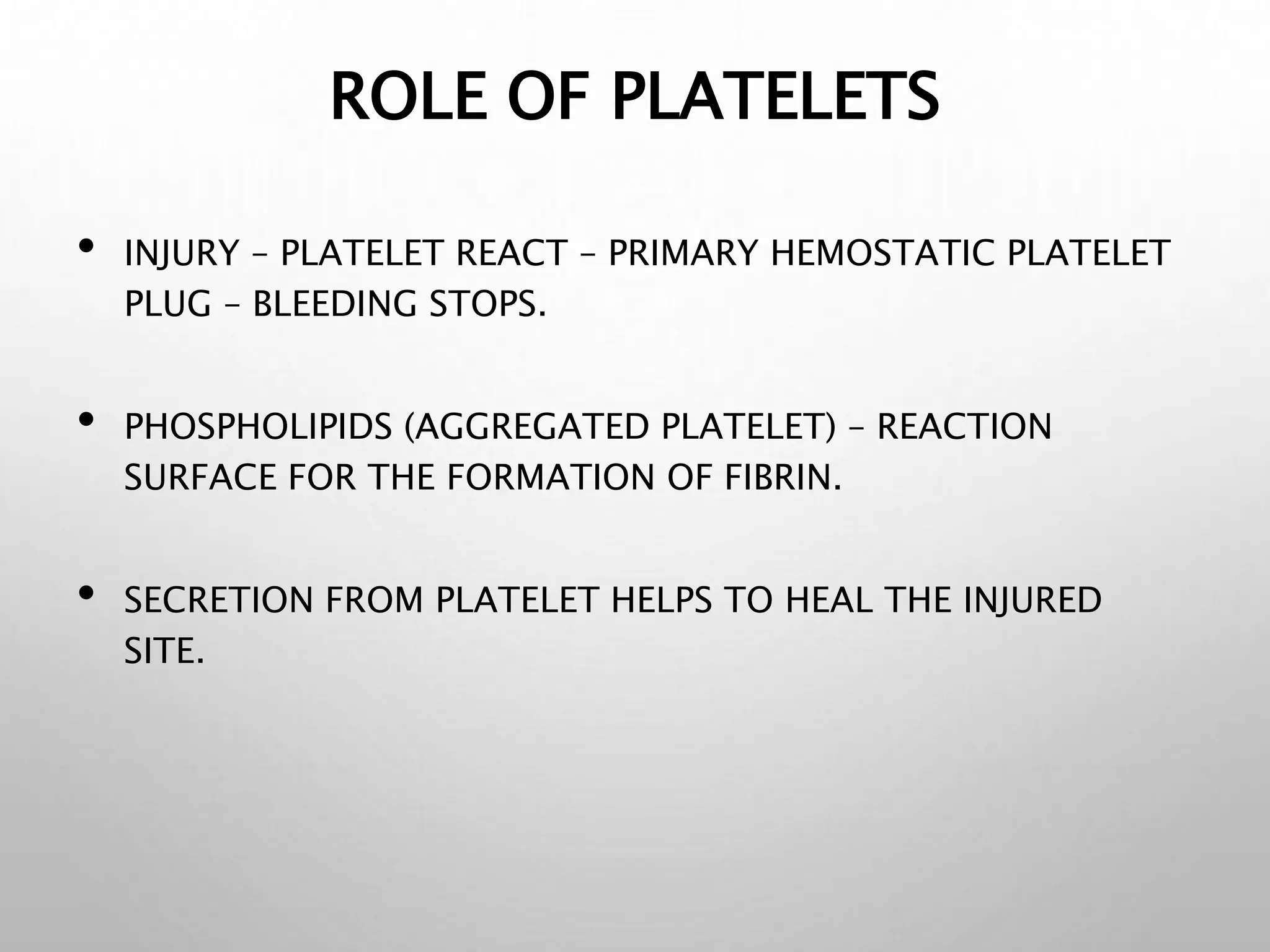 ROLE OF PLATELETS

• INJURY – PLATELET REACT – PRIMARY HEMOSTATIC PLATELET PLUG – BLEEDING STOPS.

• PHOSPHOLIPIDS (AGGREGATED PLATELET) – REACTION SURFACE FOR THE FORMATION OF FIBRIN.

• SECRETION FROM PLATELET HELPS TO HEAL THE INJURED SITE.